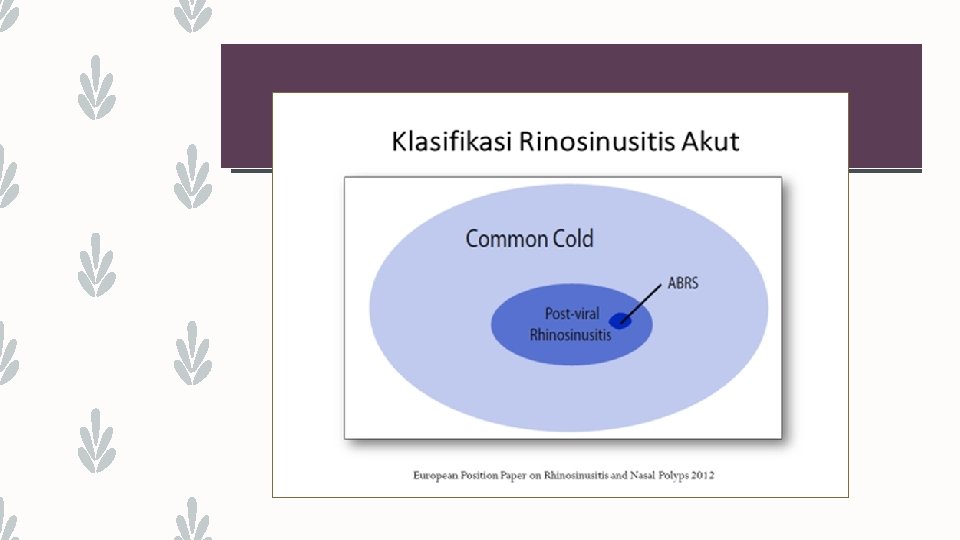 Klasifikasi Rinosinusitis Akut

Common Cold

ABRS

Post-viral Rhinosinusitis

European Position Paper on Rhinosinusitis and Nasal Polyps 2012